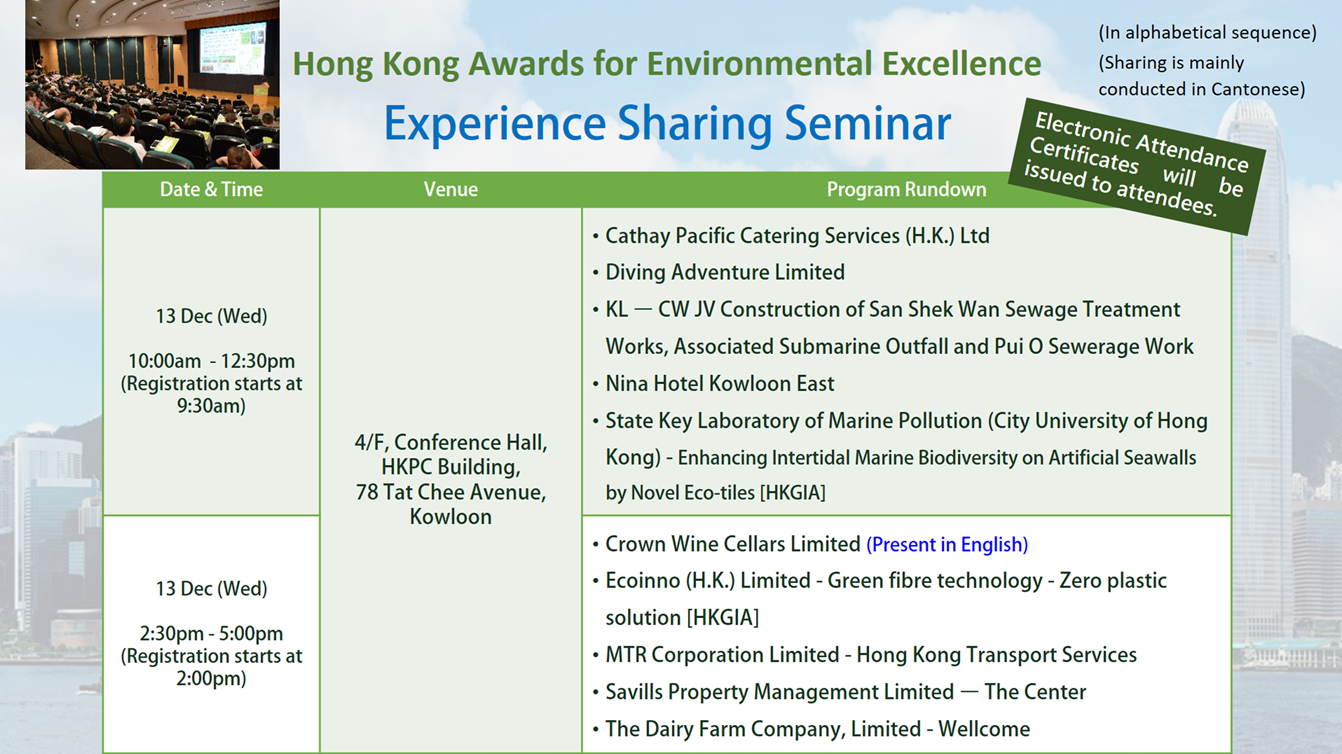 Hong Kong Awards for Environmental Excellence

Experience Sharing Seminar

(In alphabetical sequence)
(Sharing is mainly conducted in Cantonese)

Electronic Attendance Certificates will be issued to attendees.

| Date & Time | Venue | Program Rundown |
|---|---|---|
| 13 Dec (Wed) 10:00am - 12:30pm (Registration starts at 9:30am) | 4/F, Conference Hall, HKPC Building, 78 Tat Chee Avenue, Kowloon | • Cathay Pacific Catering Services (H.K.) Ltd • Diving Adventure Limited • KL — CW JV Construction of San Shek Wan Sewage Treatment Works, Associated Submarine Outfall and Pui O Sewerage Work • Nina Hotel Kowloon East • State Key Laboratory of Marine Pollution (City University of Hong Kong) - Enhancing Intertidal Marine Biodiversity on Artificial Seawalls by Novel Eco-tiles [HKGIA] |
| 13 Dec (Wed) 2:30pm - 5:00pm (Registration starts at 2:00pm) | | • Crown Wine Cellars Limited (Present in English) • Ecoinno (H.K.) Limited - Green fibre technology - Zero plastic solution [HKGIA] • MTR Corporation Limited - Hong Kong Transport Services • Savills Property Management Limited — The Center • The Dairy Farm Company, Limited - Wellcome |